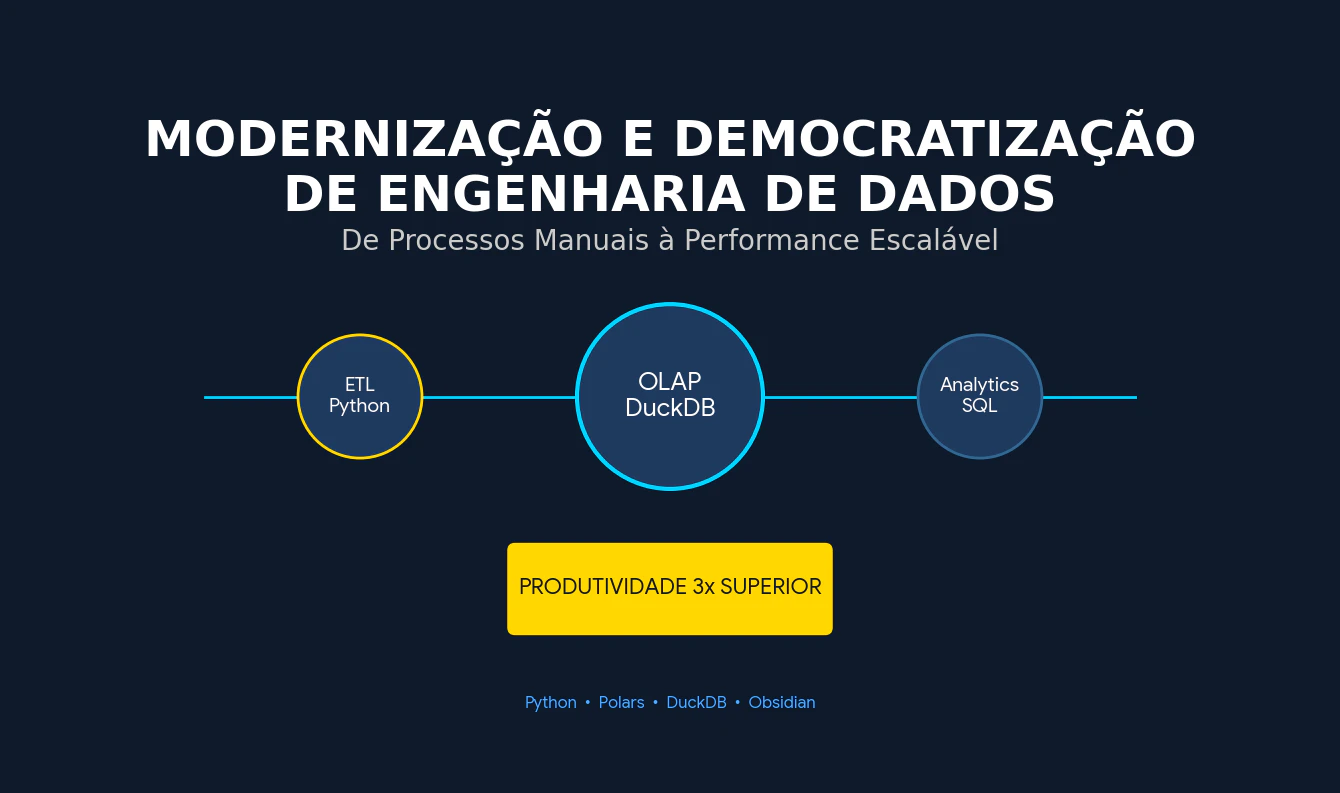 MODERNIZAÇÃO E DEMOCRATIZAÇÃO DE ENGENHARIA DE DADOS

De Processos Manuais à Performance Escalável

ETL
Python

OLAP
DuckDB

Analytics
SQL

PRODUTIVIDADE 3x SUPERIOR

Python • Polars • DuckDB • Obsidian